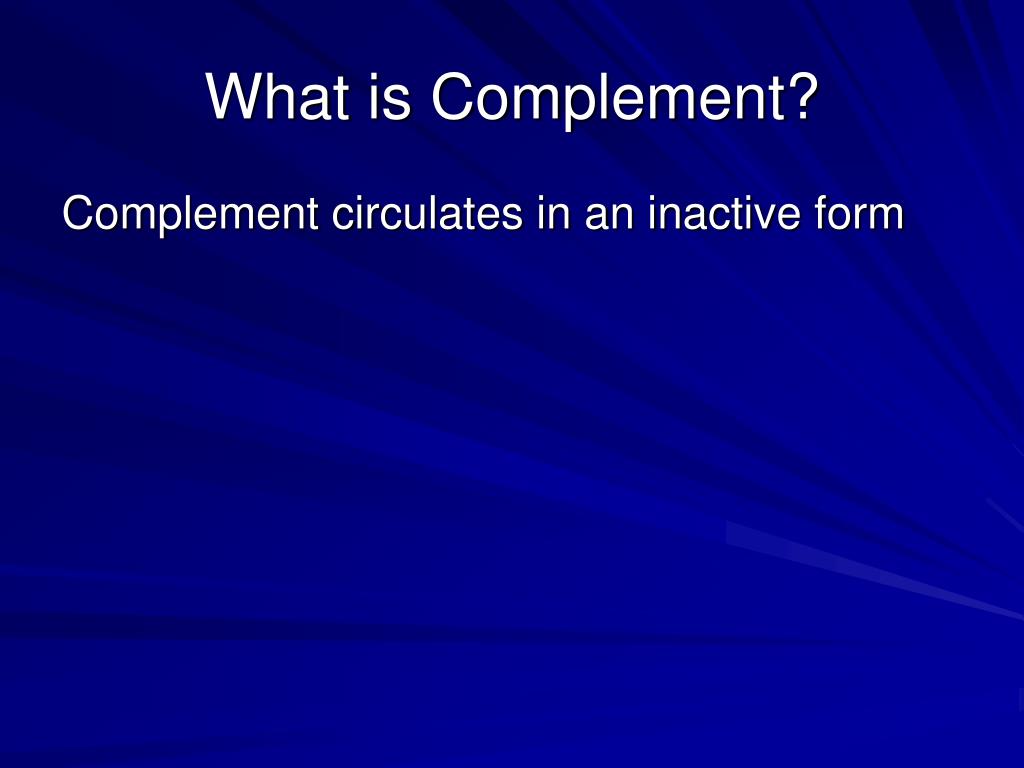 What is Complement?

Complement circulates in an inactive form